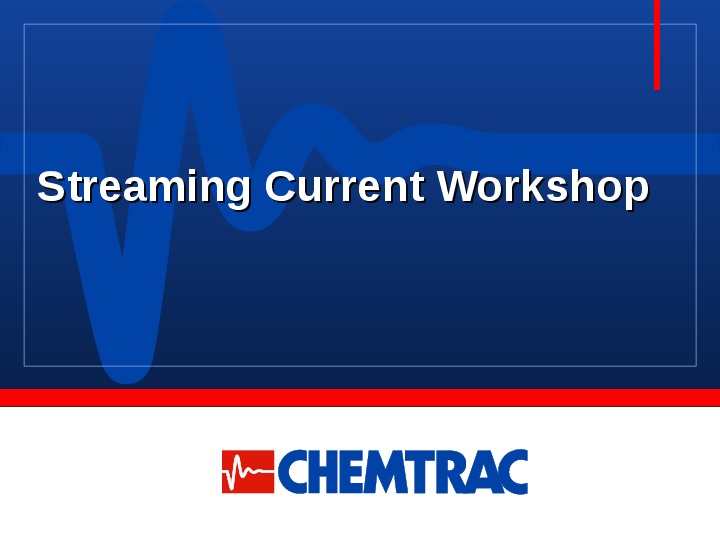 Streaming Current Workshop

CHEMTRAC